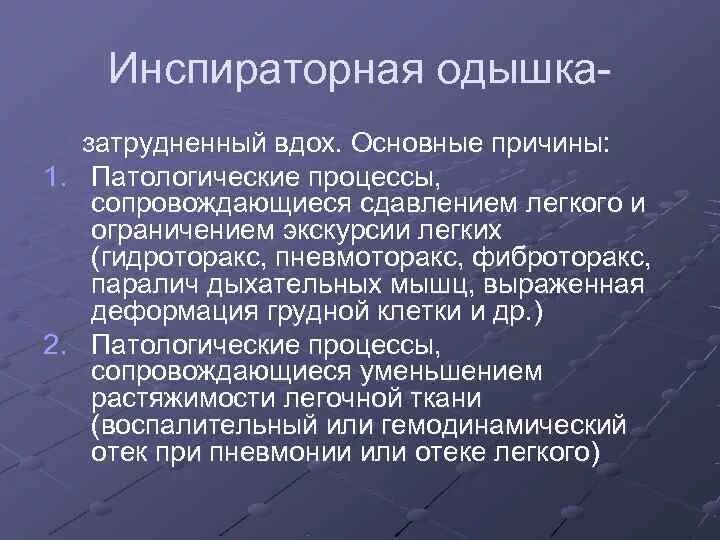 Инспираторная одышка-

затрудненный вдох. Основные причины:

1. Патологические процессы, сопровождающиеся сдавлением легкого и ограничением экскурсии легких (гидроторакс, пневмоторакс, фиброторакс, паралич дыхательных мышц, выраженная деформация грудной клетки и др.)
2. Патологические процессы, сопровождающиеся уменьшением растяжимости легочной ткани (воспалительный или гемодинамический отек при пневмонии или отеке легкого)